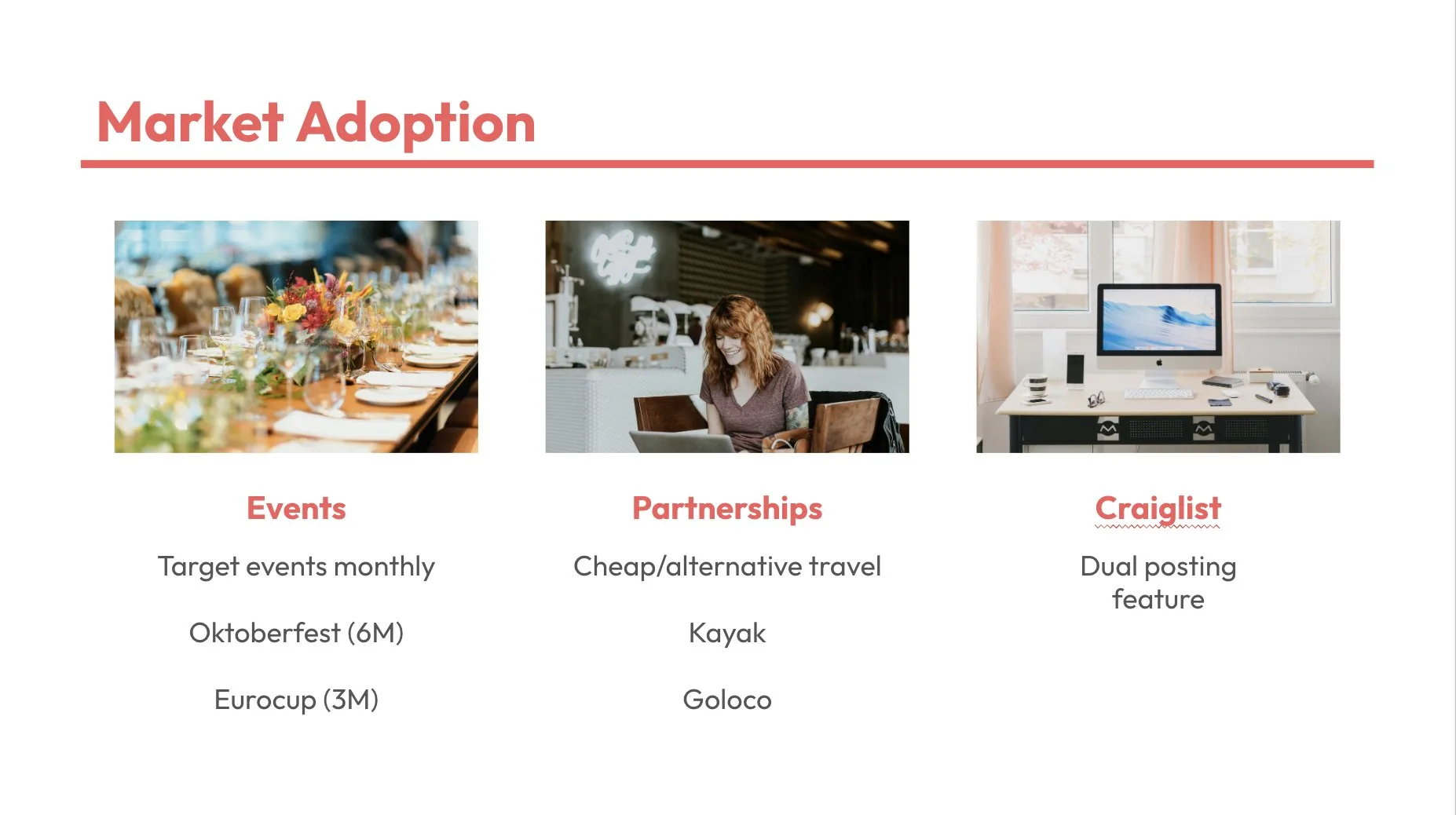 Market Adoption

Events

Target events monthly

Oktoberfest (6M)

Eurocup (3M)

Partnerships

Cheap/alternative travel

Kayak

Goloco

Craiglist

Dual posting feature